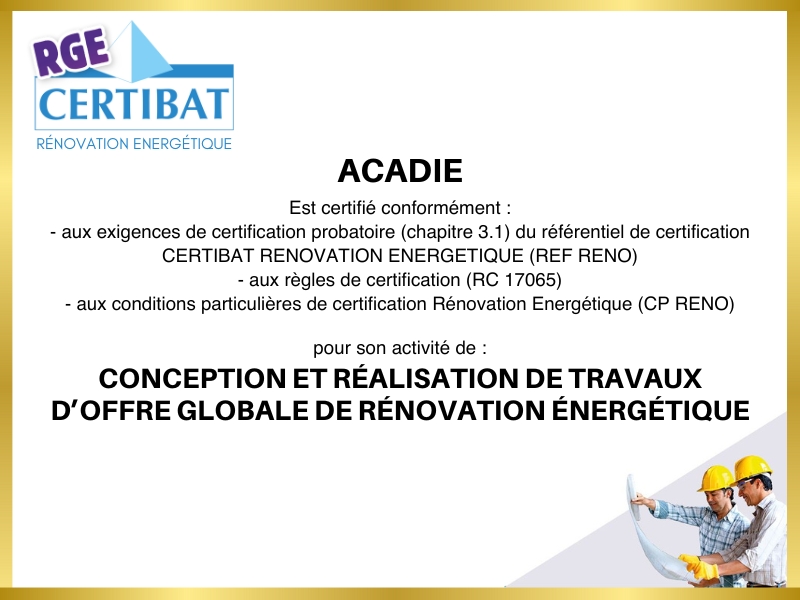 RGE
CERTIBAT
RÉNOVATION ENERGÉTIQUE

ACADIE

Est certifié conformément :
- aux exigences de certification probatoire (chapitre 3.1) du référentiel de certification CERTIBAT RENOVATION ENERGETIQUE (REF RENO)
- aux règles de certification (RC 17065)
- aux conditions particulières de certification Rénovation Energétique (CP RENO)

pour son activité de :

CONCEPTION ET RÉALISATION DE TRAVAUX D'OFFRE GLOBALE DE RÉNOVATION ÉNERGÉTIQUE